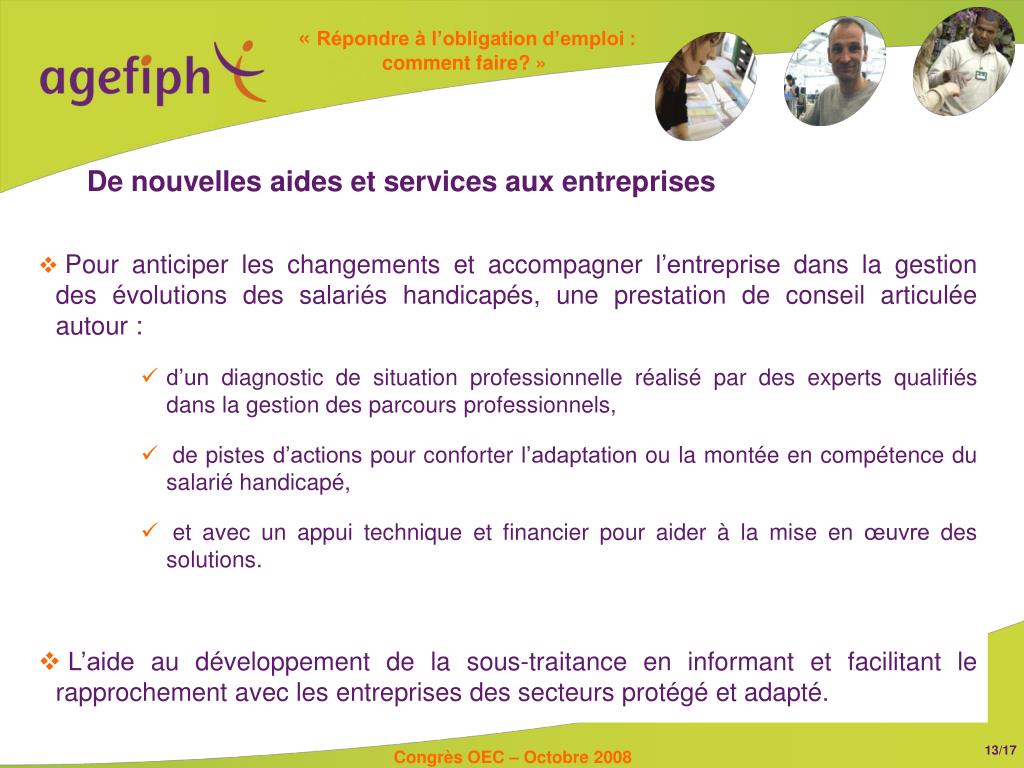 agefiph

« Répondre à l'obligation d'emploi : comment faire? »

De nouvelles aides et services aux entreprises

❖ Pour anticiper les changements et accompagner l'entreprise dans la gestion des évolutions des salariés handicapés, une prestation de conseil articulée autour :

✓ d'un diagnostic de situation professionnelle réalisé par des experts qualifiés dans la gestion des parcours professionnels,

✓ de pistes d'actions pour conforter l'adaptation ou la montée en compétence du salarié handicapé,

✓ et avec un appui technique et financier pour aider à la mise en œuvre des solutions.

❖ L'aide au développement de la sous-traitance en informant et facilitant le rapprochement avec les entreprises des secteurs protégé et adapté.

Congrès OEC – Octobre 2008

13/17